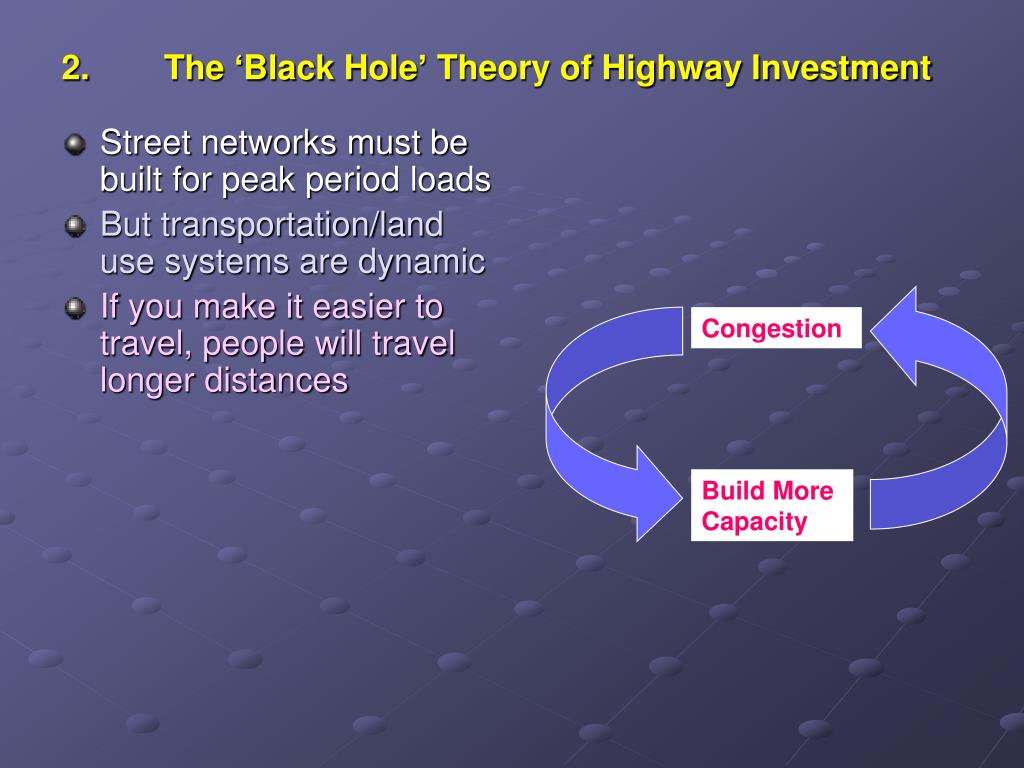 2. The ‘Black Hole’ Theory of Highway Investment

Street networks must be built for peak period loads

But transportation/land use systems are dynamic

If you make it easier to travel, people will travel longer distances

Congestion

Build More Capacity